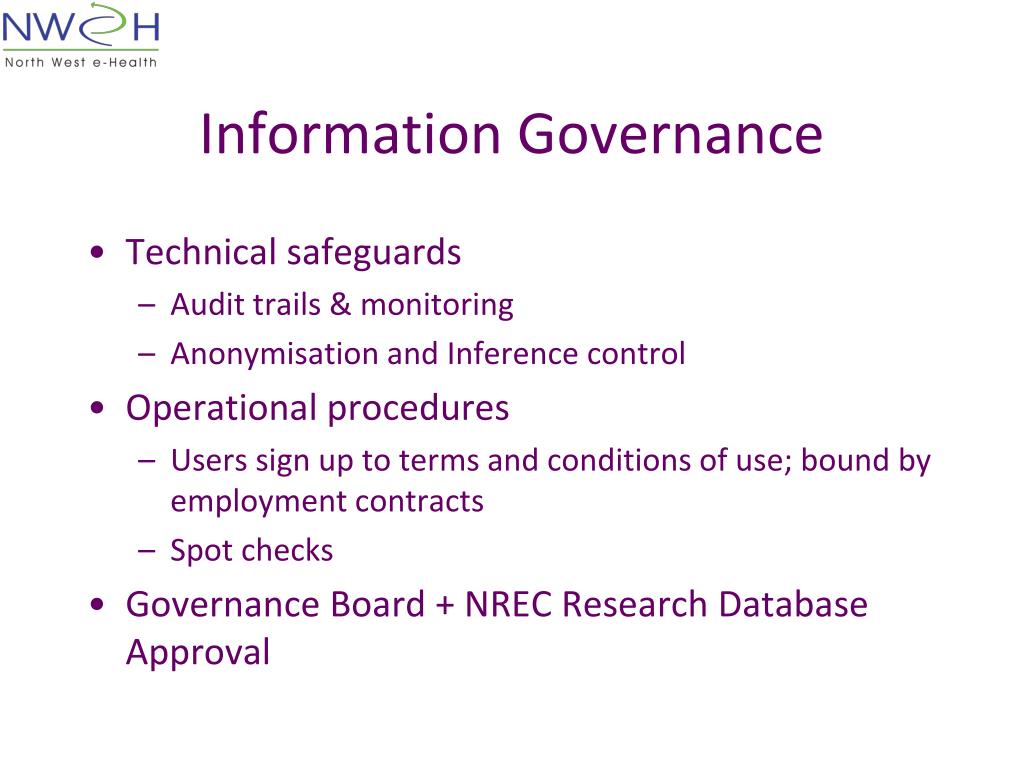 NWeH
North West e-Health

Information Governance

• Technical safeguards
– Audit trails & monitoring
– Anonymisation and Inference control
• Operational procedures
– Users sign up to terms and conditions of use; bound by employment contracts
– Spot checks
• Governance Board + NREC Research Database Approval